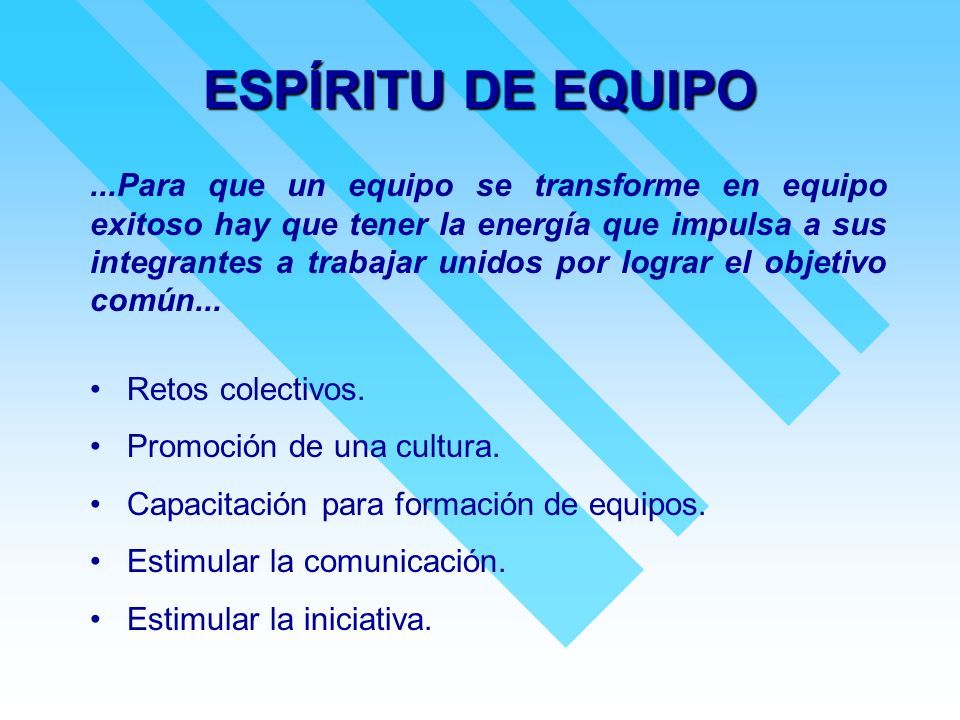 ESPÍRITU DE EQUIPO

...Para que un equipo se transforme en equipo exitoso hay que tener la energía que impulsa a sus integrantes a trabajar unidos por lograr el objetivo común...

• Retos colectivos.
• Promoción de una cultura.
• Capacitación para formación de equipos.
• Estimular la comunicación.
• Estimular la iniciativa.